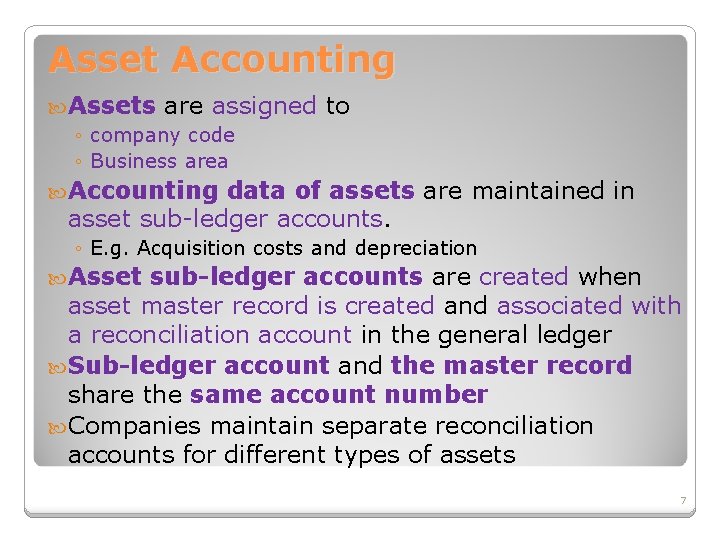 Asset Accounting

Assets are assigned to
◦ company code
◦ Business area

Accounting data of assets are maintained in asset sub-ledger accounts.
◦ E.g. Acquisition costs and depreciation

Asset sub-ledger accounts are created when asset master record is created and associated with a reconciliation account in the general ledger

Sub-ledger account and the master record share the same account number

Companies maintain separate reconciliation accounts for different types of assets

7